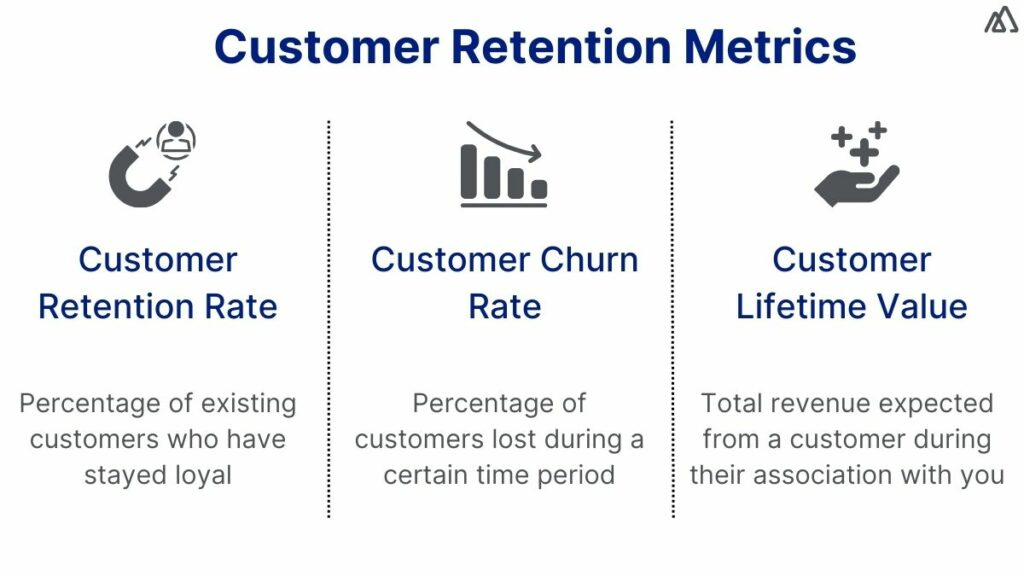 Customer Retention Metrics

Customer Retention Rate

Percentage of existing customers who have stayed loyal

Customer Churn Rate

Percentage of customers lost during a certain time period

Customer Lifetime Value

Total revenue expected from a customer during their association with you